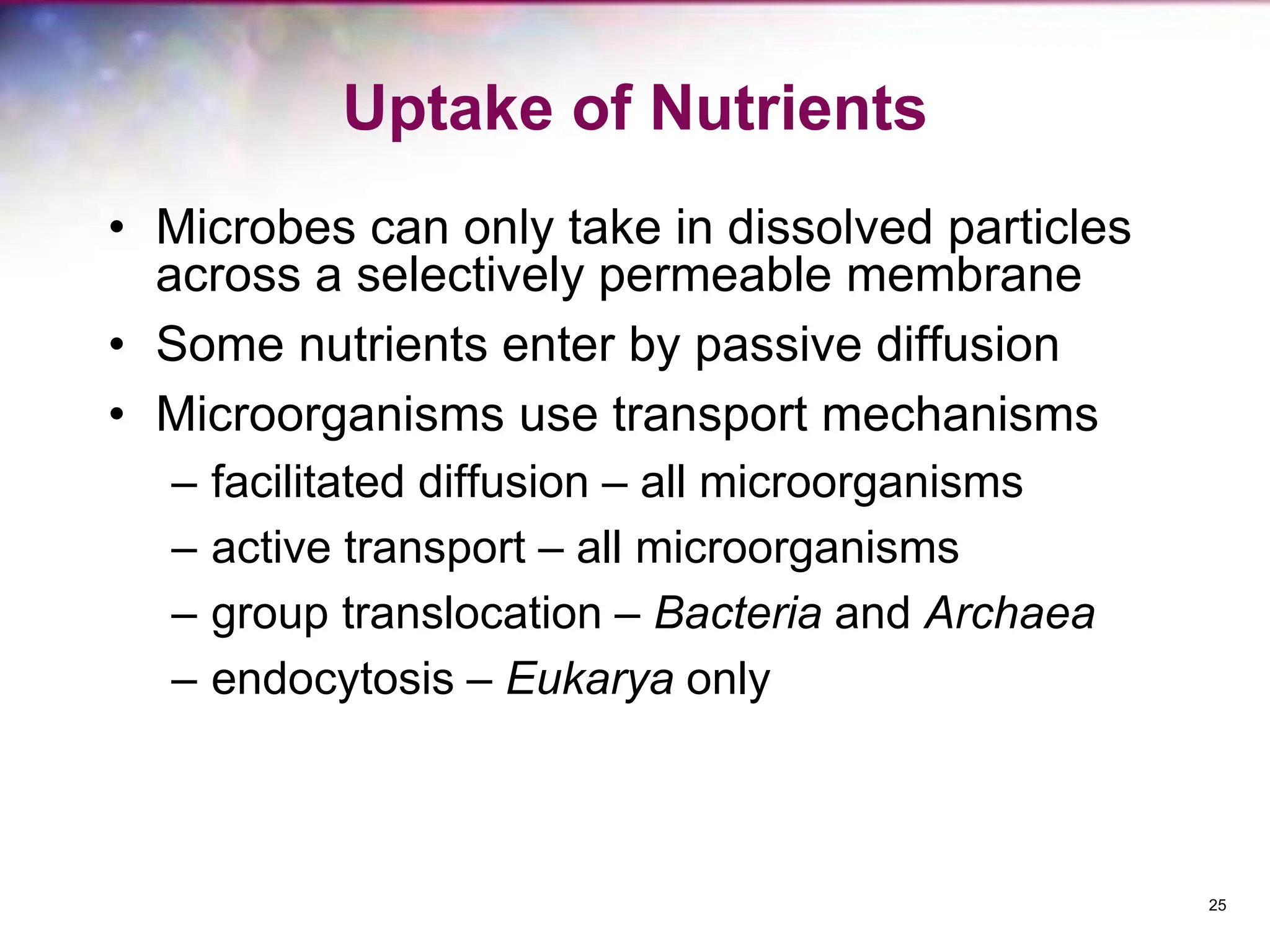 Uptake of Nutrients

• Microbes can only take in dissolved particles across a selectively permeable membrane
• Some nutrients enter by passive diffusion
• Microorganisms use transport mechanisms
– facilitated diffusion – all microorganisms
– active transport – all microorganisms
– group translocation – Bacteria and Archaea
– endocytosis – Eukarya only

25